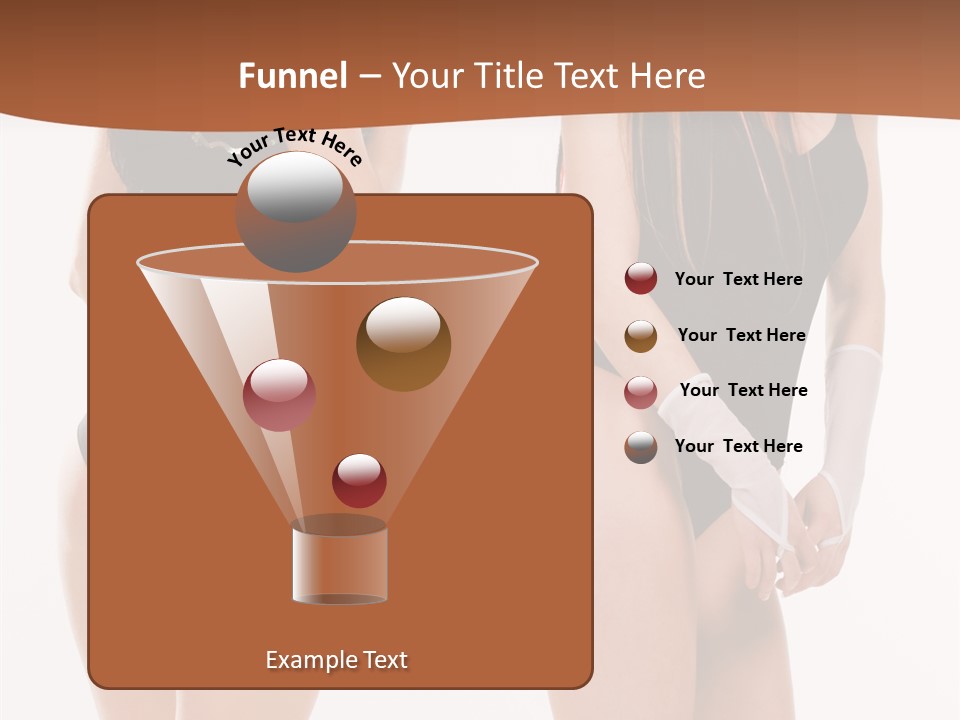 Funnel – Your Title Text Here

Your Text Here

Your Text Here

Your Text Here

Your Text Here

Your Text Here

Example Text